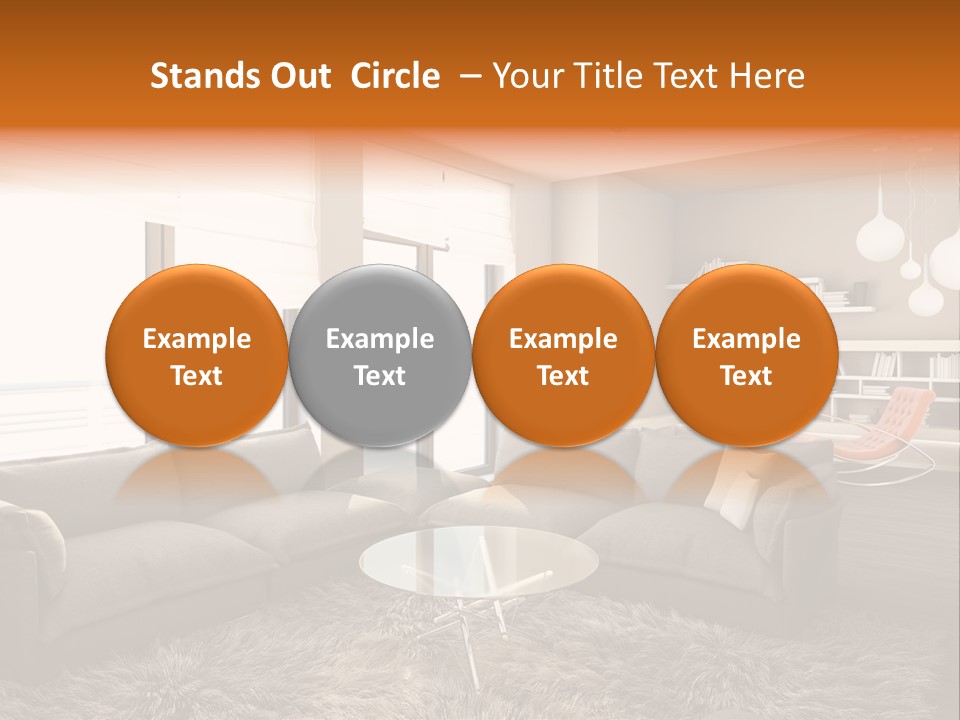 Stands Out Circle – Your Title Text Here

Example Text

Example Text

Example Text

Example Text